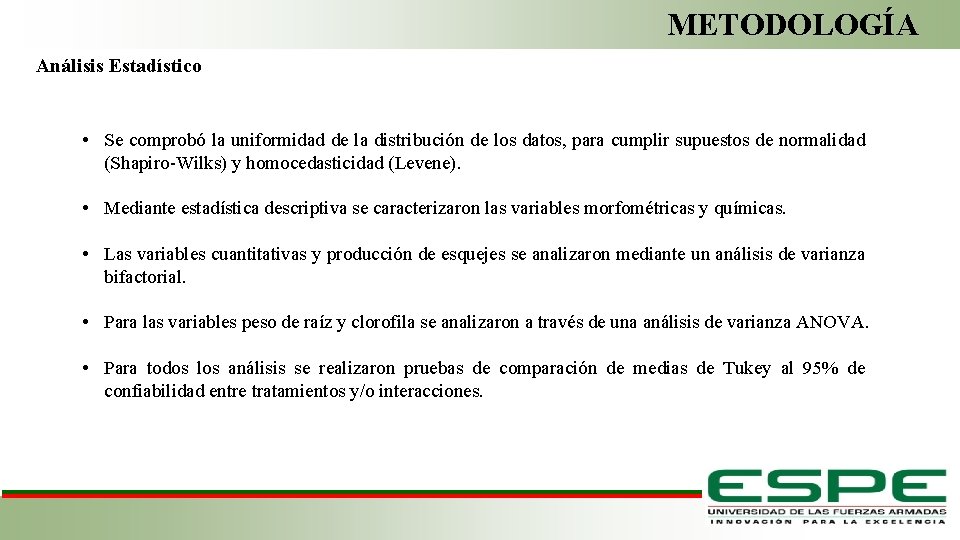 METODOLOGÍA

Análisis Estadístico

• Se comprobó la uniformidad de la distribución de los datos, para cumplir supuestos de normalidad (Shapiro-Wilks) y homocedasticidad (Levene).

• Mediante estadística descriptiva se caracterizaron las variables morfométricas y químicas.

• Las variables cuantitativas y producción de esquejes se analizaron mediante un análisis de varianza bifactorial.

• Para las variables peso de raíz y clorofila se analizaron a través de una análisis de varianza ANOVA.

• Para todos los análisis se realizaron pruebas de comparación de medias de Tukey al 95% de confiabilidad entre tratamientos y/o interacciones.

ESPE
UNIVERSIDAD DE LAS FUERZAS ARMADAS
INNOVACIÓN PARA LA EXCELENCIA